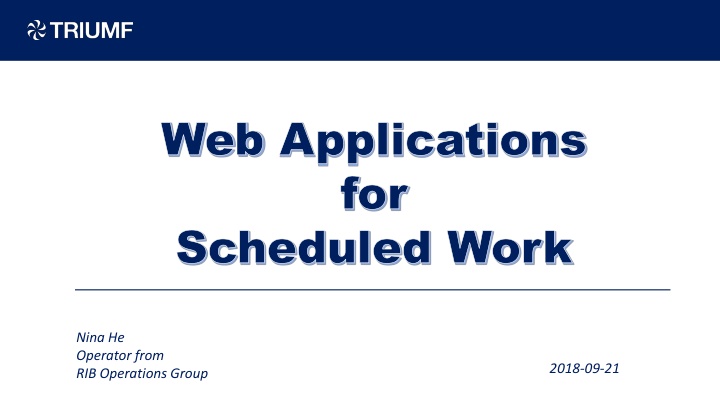 TRIUMF

Web Applications
for
Scheduled Work

Nina He
Operator from
RIB Operations Group

2018-09-21